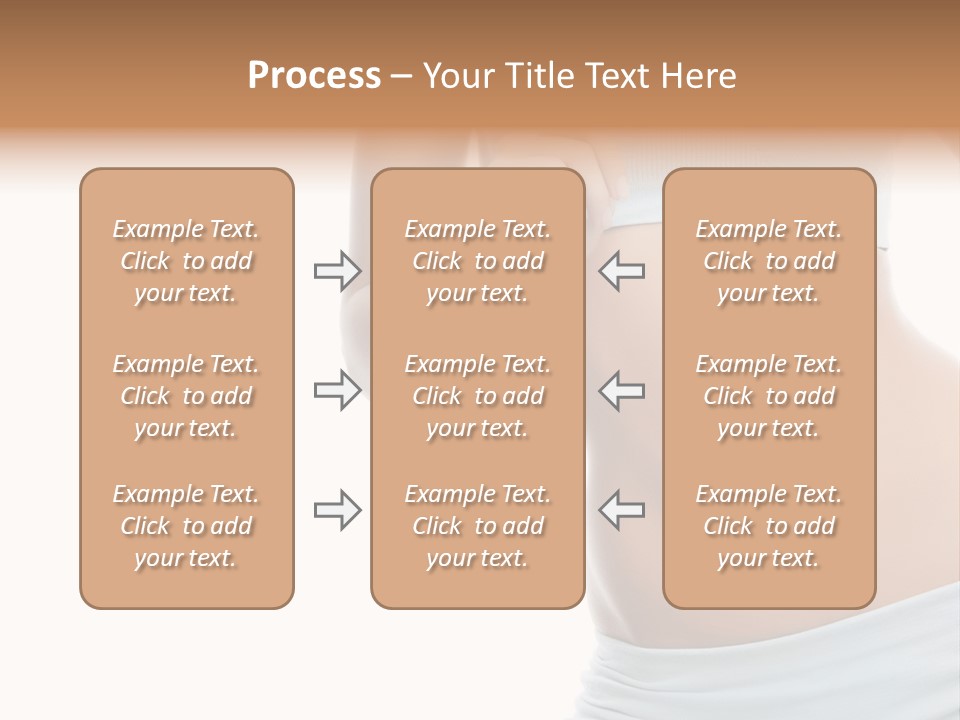 Process – Your Title Text Here

Example Text. Click to add your text.

Example Text. Click to add your text.

Example Text. Click to add your text.

Example Text. Click to add your text.

Example Text. Click to add your text.

Example Text. Click to add your text.

Example Text. Click to add your text.

Example Text. Click to add your text.

Example Text. Click to add your text.